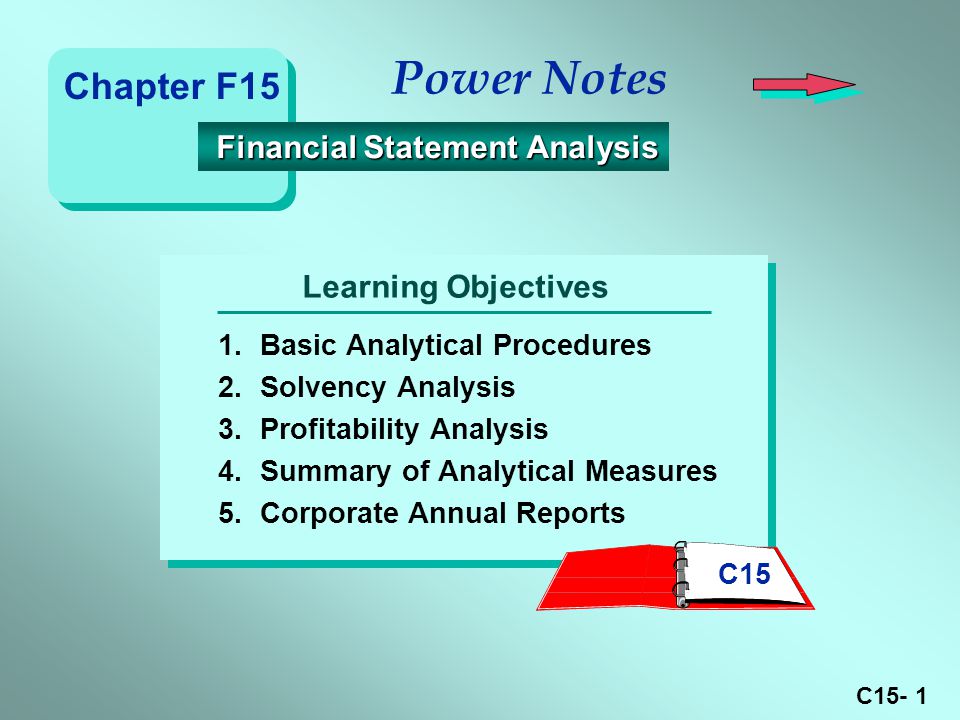 Chapter F15

Power Notes

Financial Statement Analysis

Learning Objectives

1. Basic Analytical Procedures
2. Solvency Analysis
3. Profitability Analysis
4. Summary of Analytical Measures
5. Corporate Annual Reports

C15

C15- 1